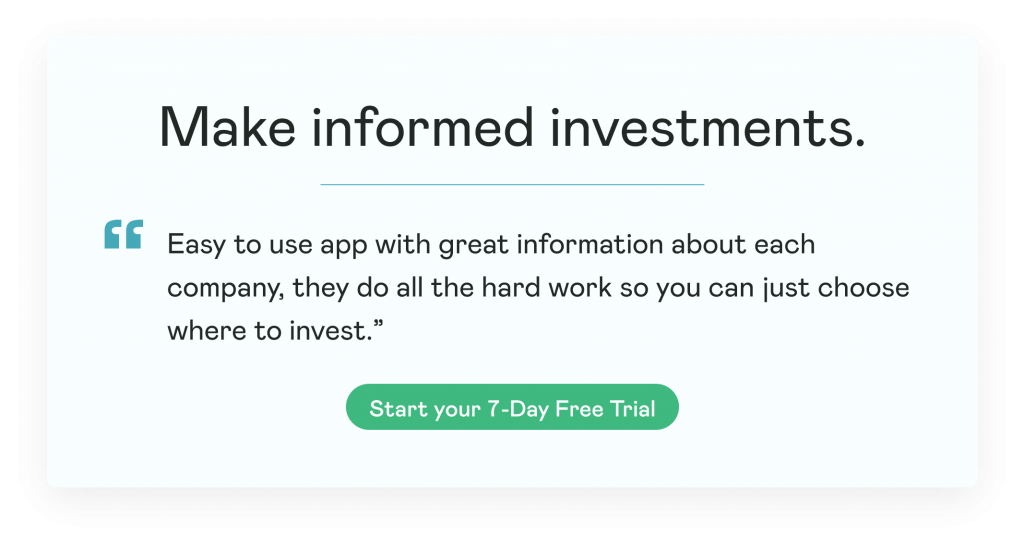 Make informed investments.

“ Easy to use app with great information about each company, they do all the hard work so you can just choose where to invest.”

Start your 7-Day Free Trial